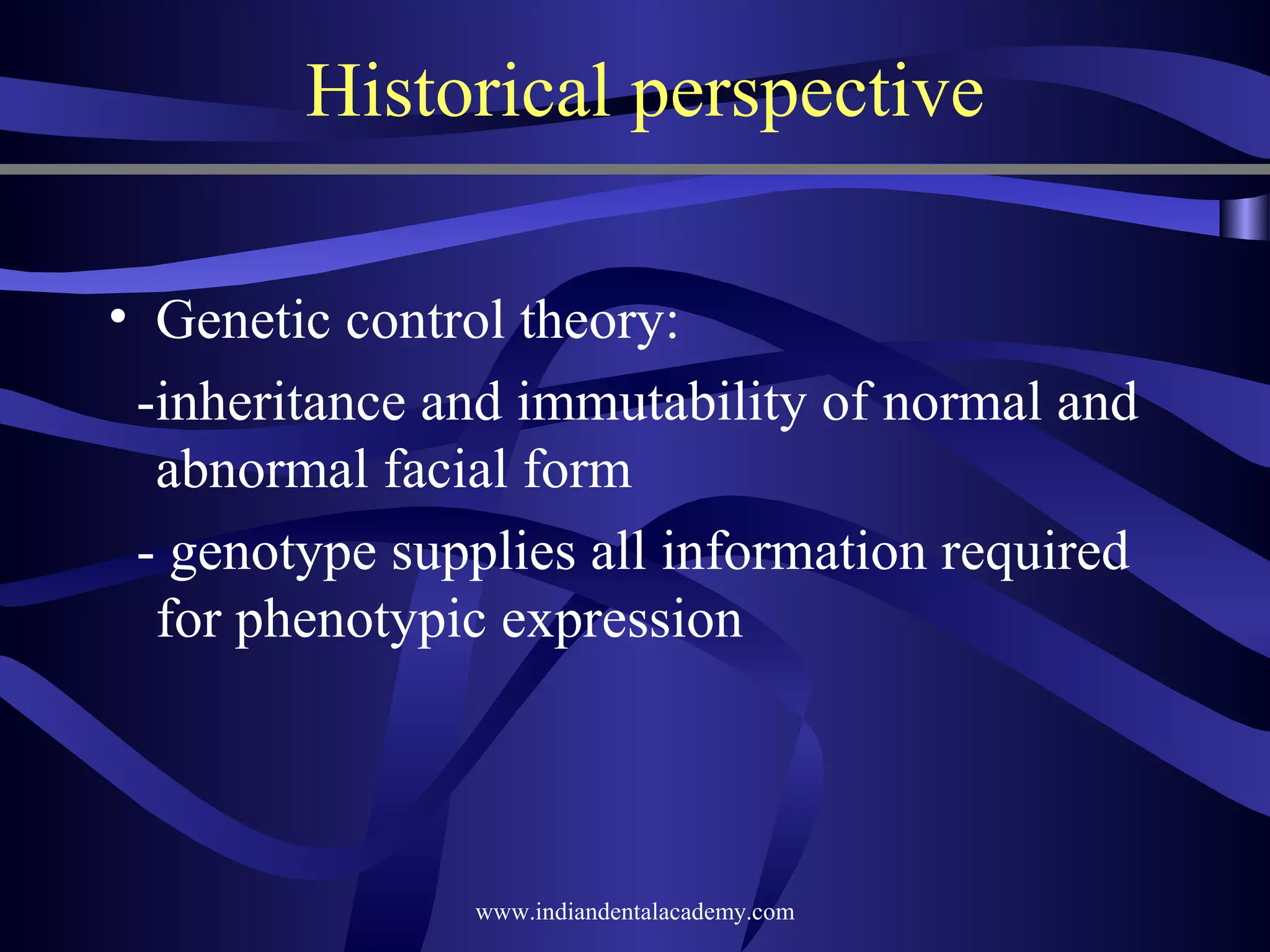 Historical perspective

• Genetic control theory:

-inheritance and immutability of normal and abnormal facial form

- genotype supplies all information required for phenotypic expression

www.indiandentalacademy.com